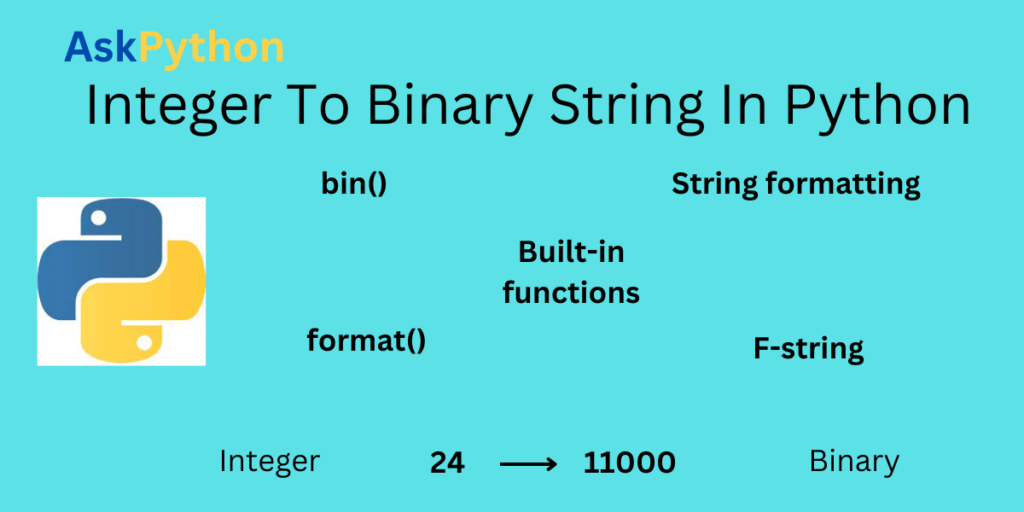 AskPython

Integer To Binary String In Python

bin()

String formatting

Built-in functions

format()

F-string

Integer 24 $\longrightarrow$ 11000 Binary